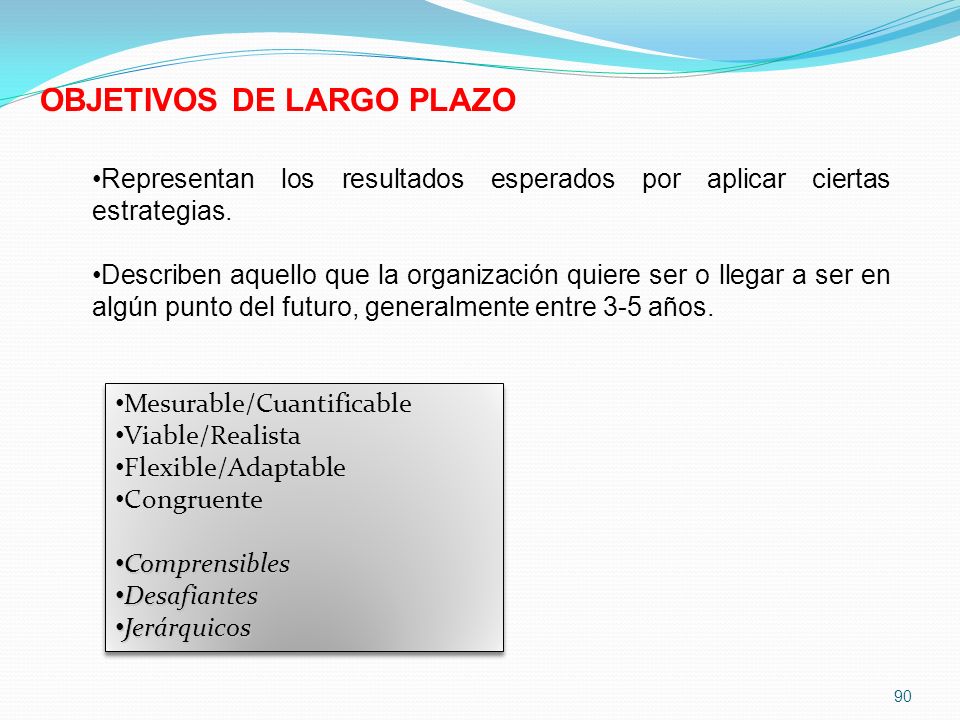 OBJETIVOS DE LARGO PLAZO

•Representan los resultados esperados por aplicar ciertas estrategias.

•Describen aquello que la organización quiere ser o llegar a ser en algún punto del futuro, generalmente entre 3-5 años.

•Mesurable/Cuantificable
•Viable/Realista
•Flexible/Adaptable
•Congruente

•Comprensibles
•Desafiantes
•Jerárquicos

90